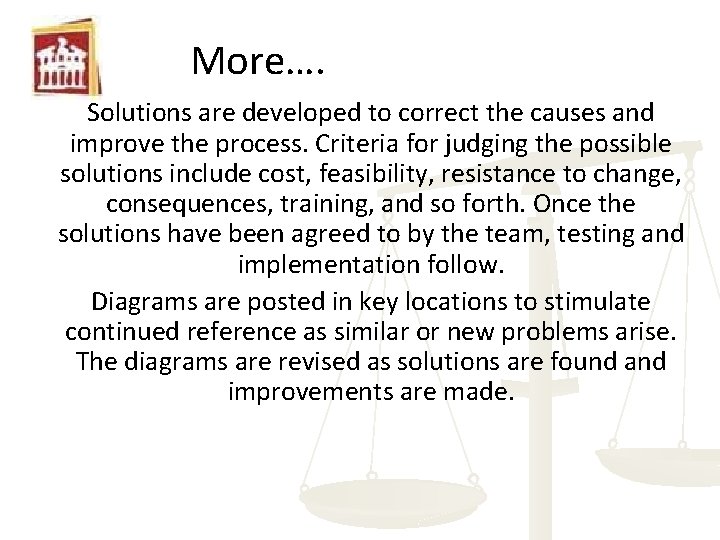 More….

Solutions are developed to correct the causes and improve the process. Criteria for judging the possible solutions include cost, feasibility, resistance to change, consequences, training, and so forth. Once the solutions have been agreed to by the team, testing and implementation follow.

Diagrams are posted in key locations to stimulate continued reference as similar or new problems arise. The diagrams are revised as solutions are found and improvements are made.